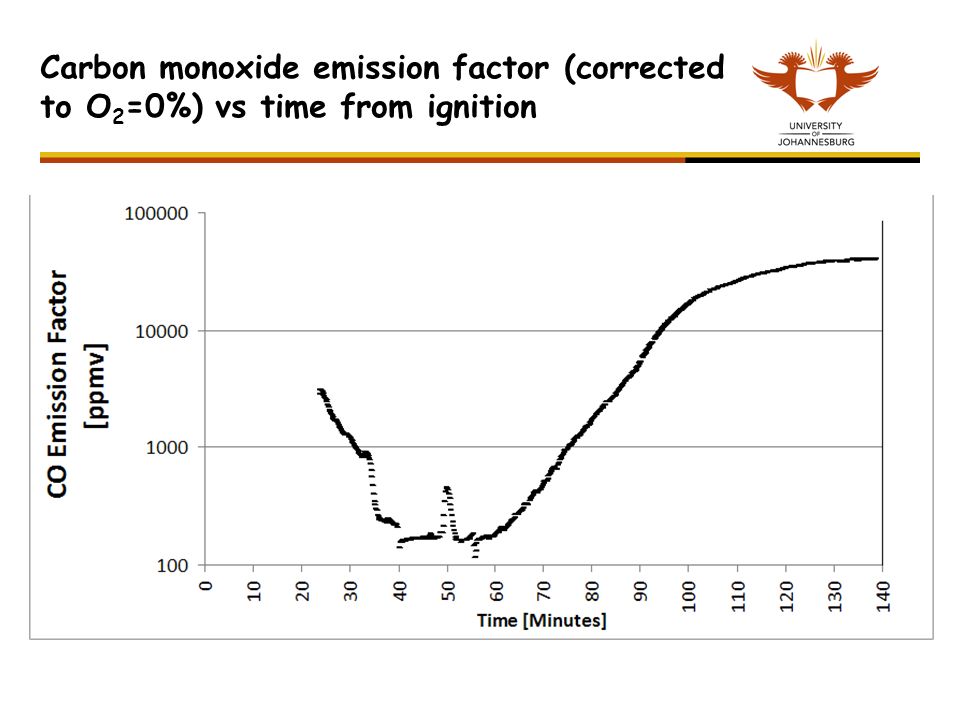 Carbon monoxide emission factor (corrected to $O_2$=0%) vs time from ignition

UNIVERSITY OF JOHANNESBURG

CO Emission Factor [ppmv]

100000
10000
1000
100

0 10 20 30 40 50 60 70 80 90 100 110 120 130 140

Time [Minutes]